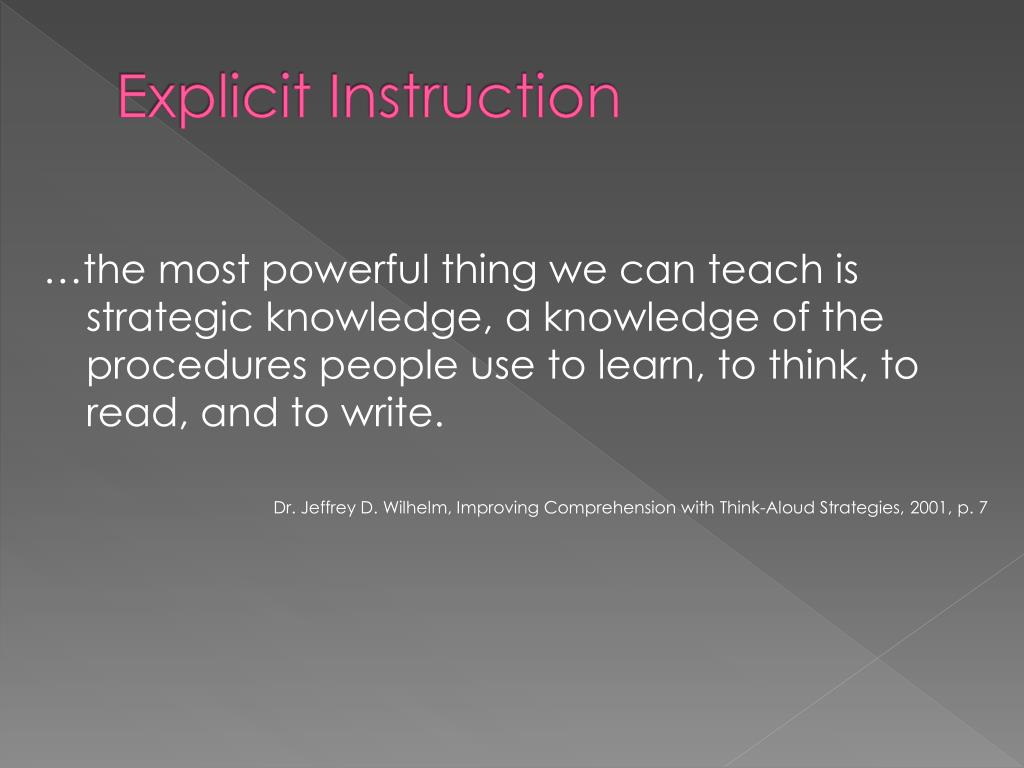 Explicit Instruction

…the most powerful thing we can teach is strategic knowledge, a knowledge of the procedures people use to learn, to think, to read, and to write.

Dr. Jeffrey D. Wilhelm, Improving Comprehension with Think-Aloud Strategies, 2001, p. 7